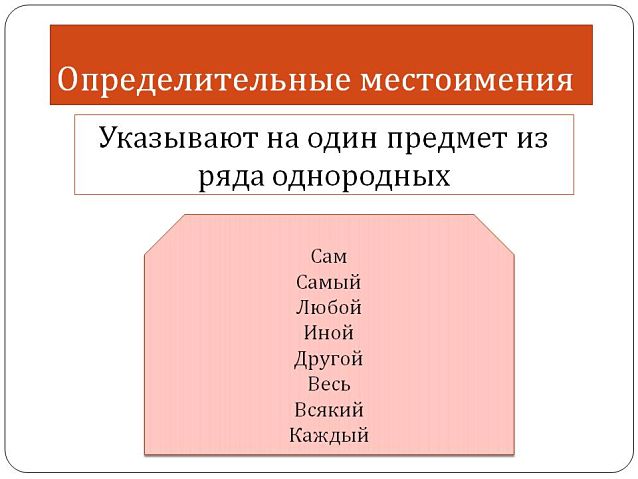 Определительные местоимения

Указывают на один предмет из ряда однородных

Сам
Самый
Любой
Иной
Другой
Весь
Всякий
Каждый